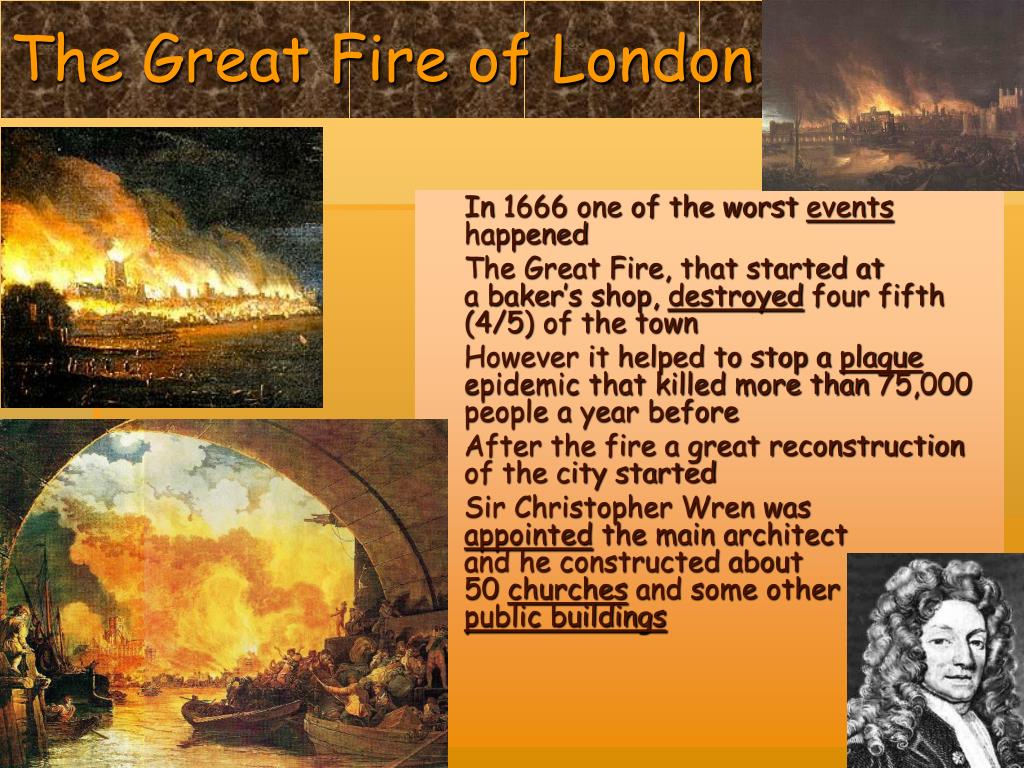 The Great Fire of London

In 1666 one of the worst events happened

The Great Fire, that started at a baker's shop, destroyed four fifth (4/5) of the town

However it helped to stop a plague epidemic that killed more than 75,000 people a year before

After the fire a great reconstruction of the city started

Sir Christopher Wren was appointed the main architect and he constructed about 50 churches and some other public buildings